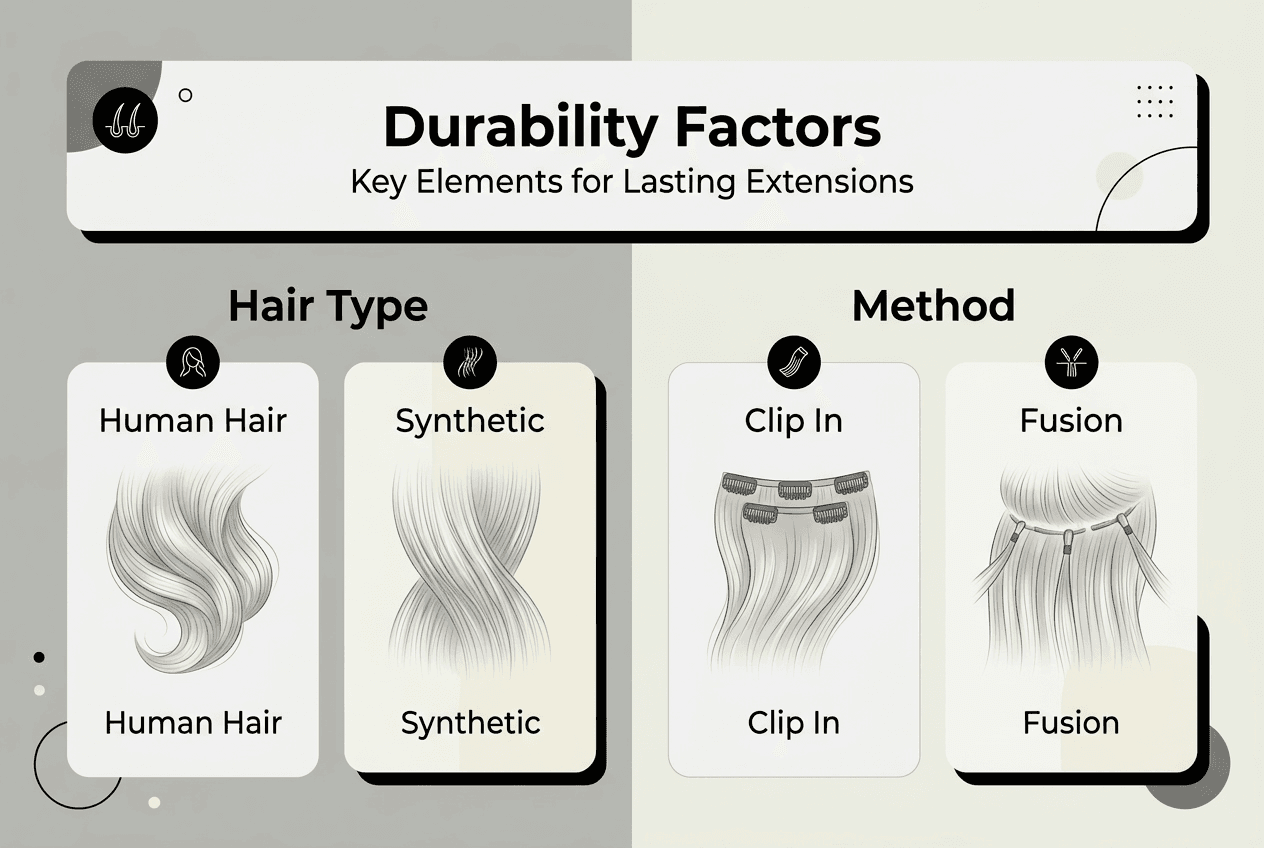 Durability Factors
Key Elements for Lasting Extensions

Hair Type

Human Hair

Human Hair

Synthetic

Synthetic

Method

Clip In

Clip In

Fusion

Fusion